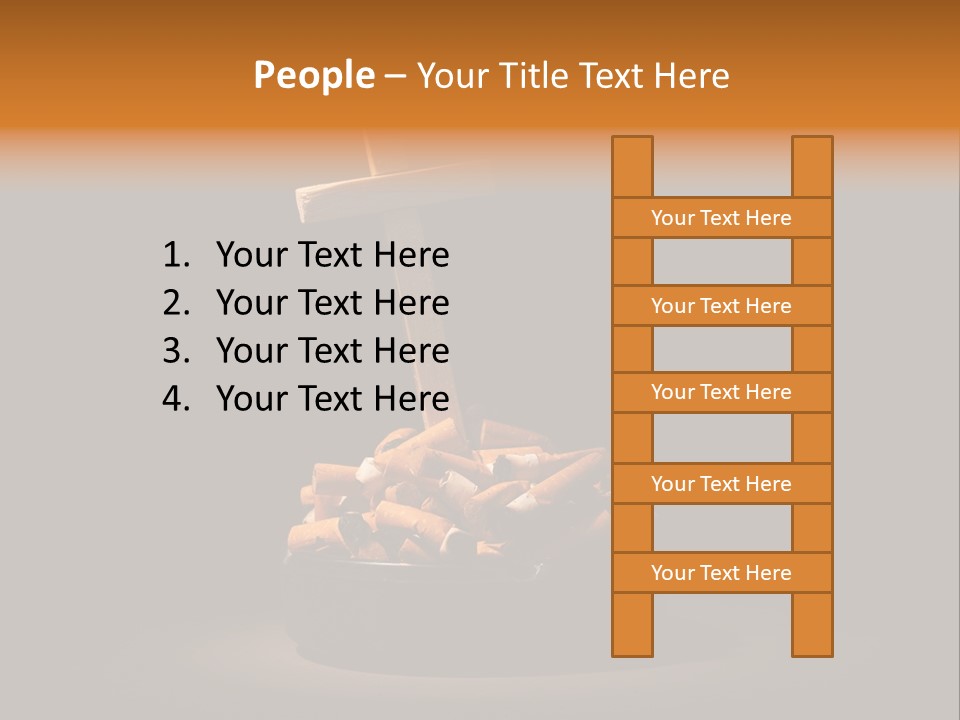 People – Your Title Text Here

1. Your Text Here
2. Your Text Here
3. Your Text Here
4. Your Text Here

Your Text Here

Your Text Here

Your Text Here

Your Text Here

Your Text Here